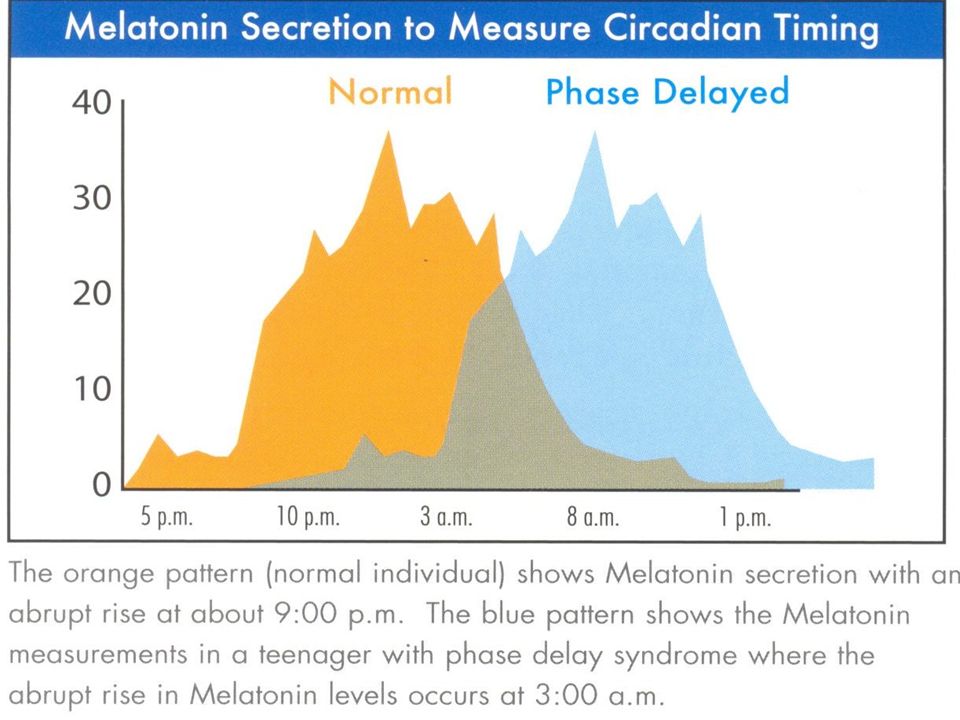 Melatonin Secretion to Measure Circadian Timing

Normal

Phase Delayed

40
30
20
10
0

5 p.m.
10 p.m.
3 a.m.
8 a.m.
1 p.m.

The orange pattern (normal individual) shows Melatonin secretion with an abrupt rise at about 9:00 p.m. The blue pattern shows the Melatonin measurements in a teenager with phase delay syndrome where the abrupt rise in Melatonin levels occurs at 3:00 a.m.